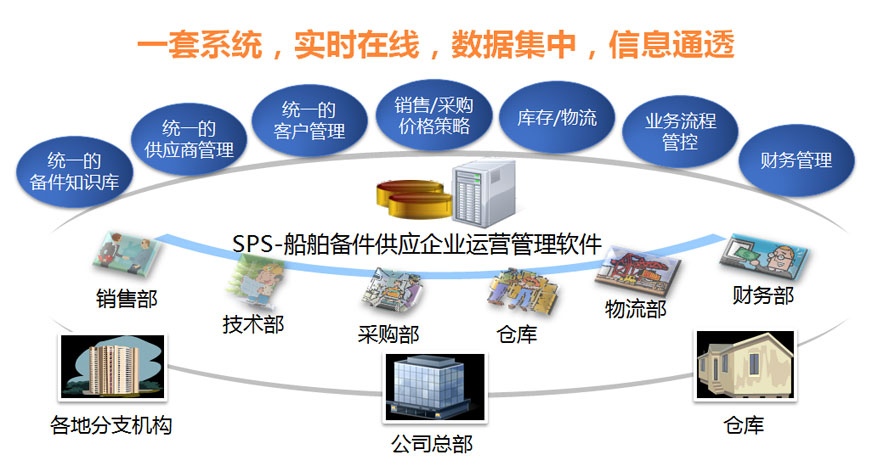 一套系统，实时在线，数据集中，信息通透

统一的备件知识库

统一的供应商管理

统一的客户管理

销售/采购价格策略

库存/物流

业务流程管控

财务管理

SPS-船舶备件供应企业运营管理软件

销售部

技术部

采购部

仓库

物流部

财务部

各地分支机构

公司总部

仓库